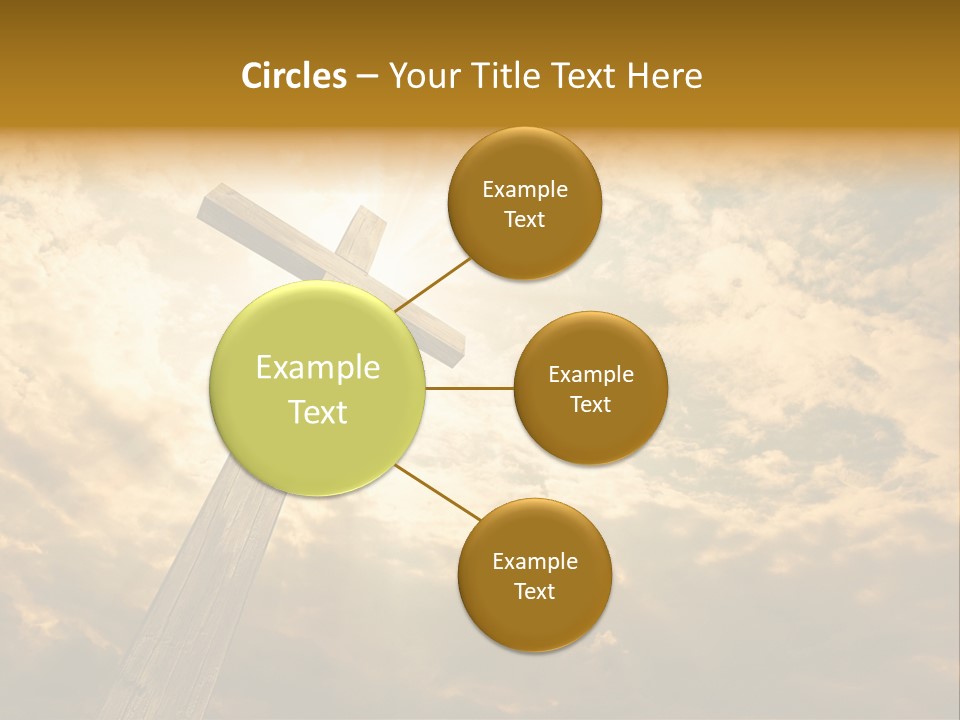 Circles – Your Title Text Here

Example Text

Example Text

Example Text

Example Text